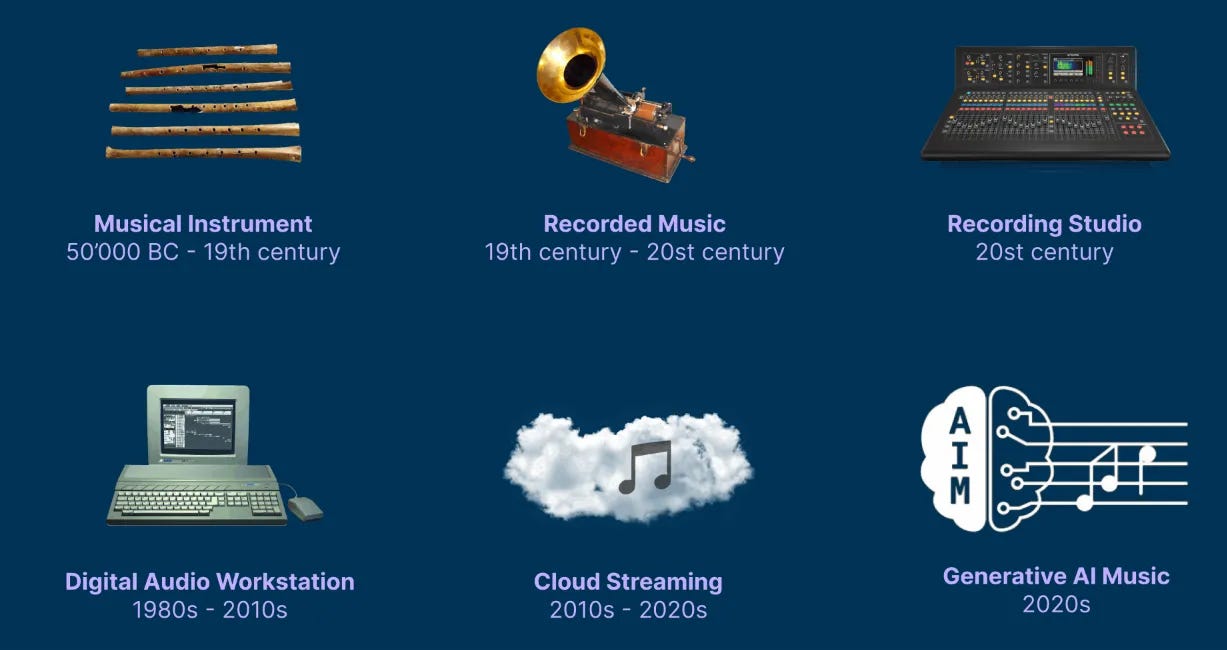 Musical Instrument
50'000 BC - 19th century

Recorded Music
19th century - 20st century

Recording Studio
20st century

Digital Audio Workstation
1980s - 2010s

Cloud Streaming
2010s - 2020s

AIM

Generative AI Music
2020s